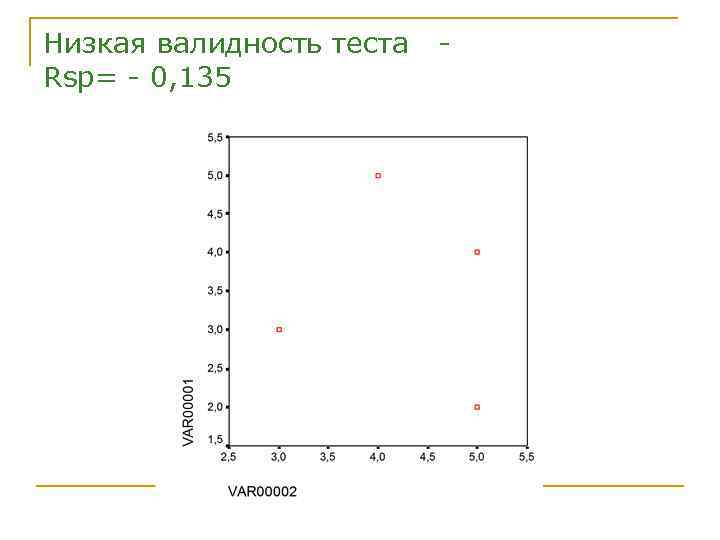 Низкая валидность теста - Rsp= - 0,135

5,5
5,0
4,5
4,0
3,5
3,0
2,5
2,0
1,5

VAR00001

2,5 3,0 3,5 4,0 4,5 5,0 5,5

VAR00002